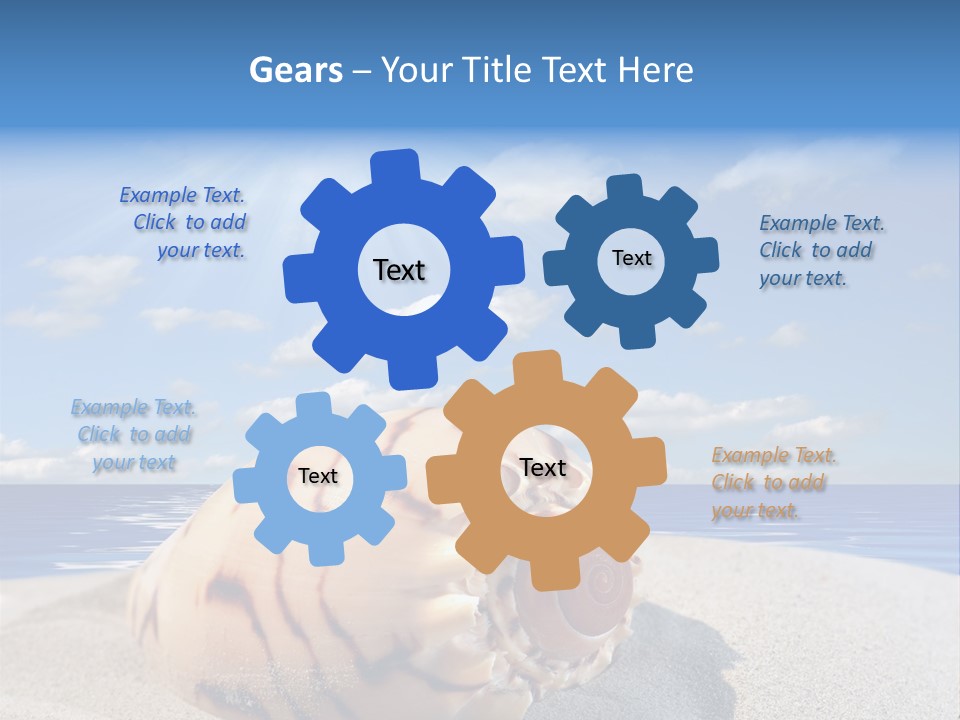 Gears – Your Title Text Here

Example Text. Click to add your text.

Text

Text

Example Text. Click to add your text.

Example Text. Click to add your text

Text

Text

Example Text. Click to add your text.